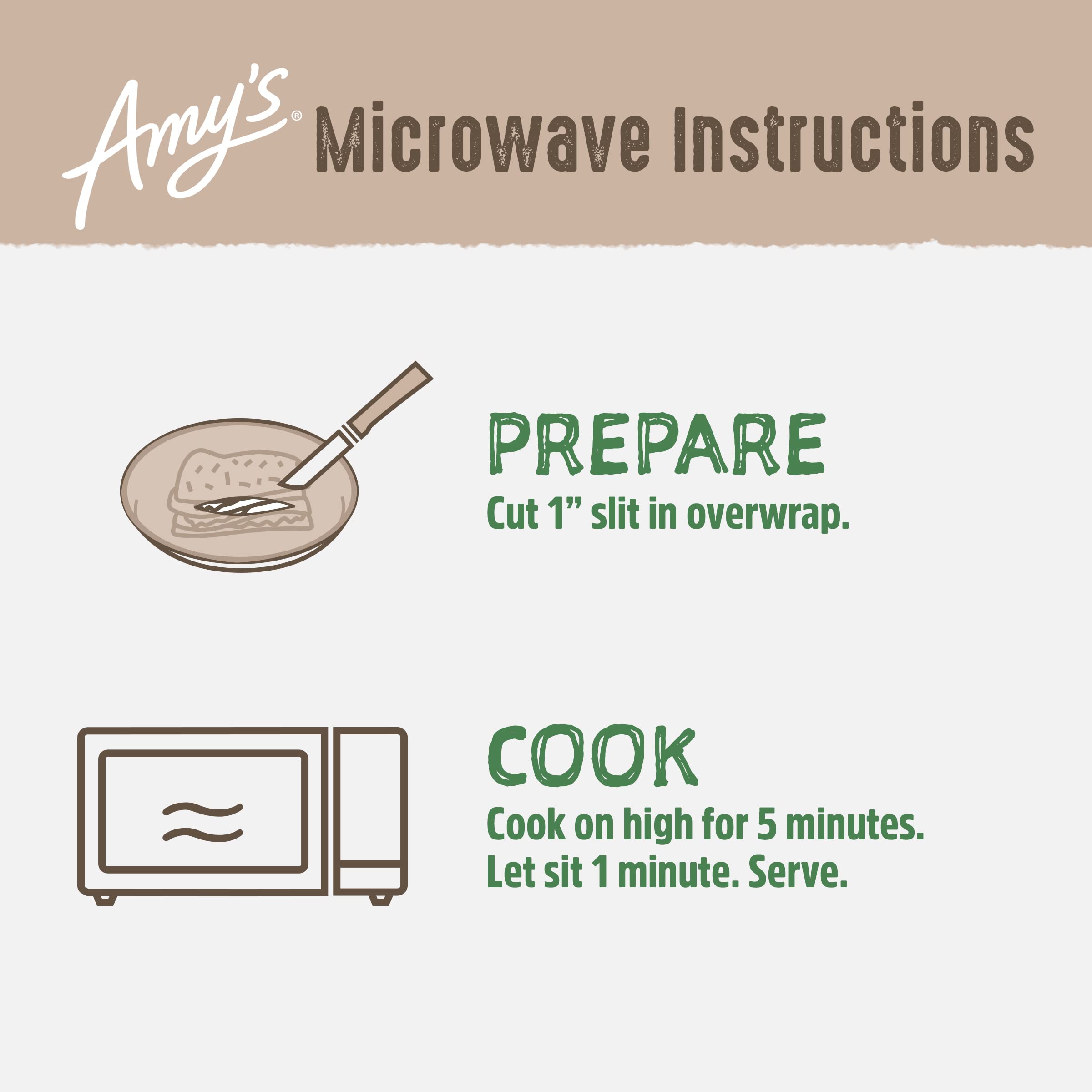 Amy's® Microwave Instructions

PREPARE
Cut 1” slit in overwrap.

COOK
Cook on high for 5 minutes. Let sit 1 minute. Serve.